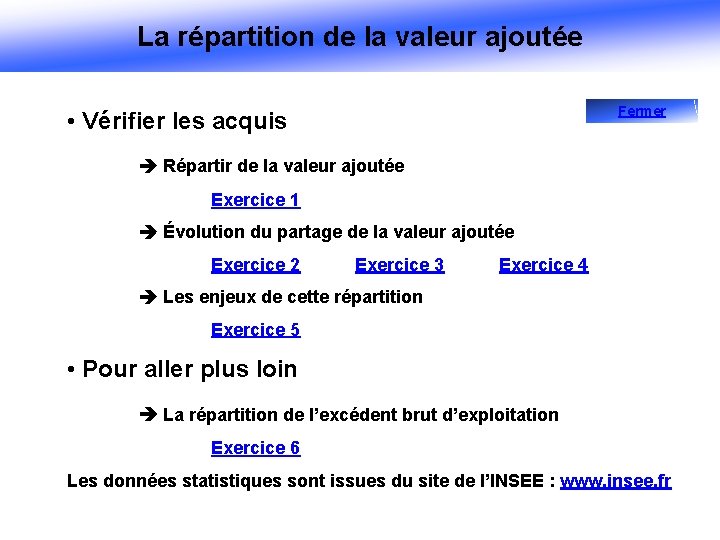 La répartition de la valeur ajoutée

Fermer

• Vérifier les acquis

➔ Répartir de la valeur ajoutée

Exercice 1

➔ Évolution du partage de la valeur ajoutée

Exercice 2 Exercice 3 Exercice 4

➔ Les enjeux de cette répartition

Exercice 5

• Pour aller plus loin

➔ La répartition de l'excédent brut d'exploitation

Exercice 6

Les données statistiques sont issues du site de l'INSEE : www.insee.fr